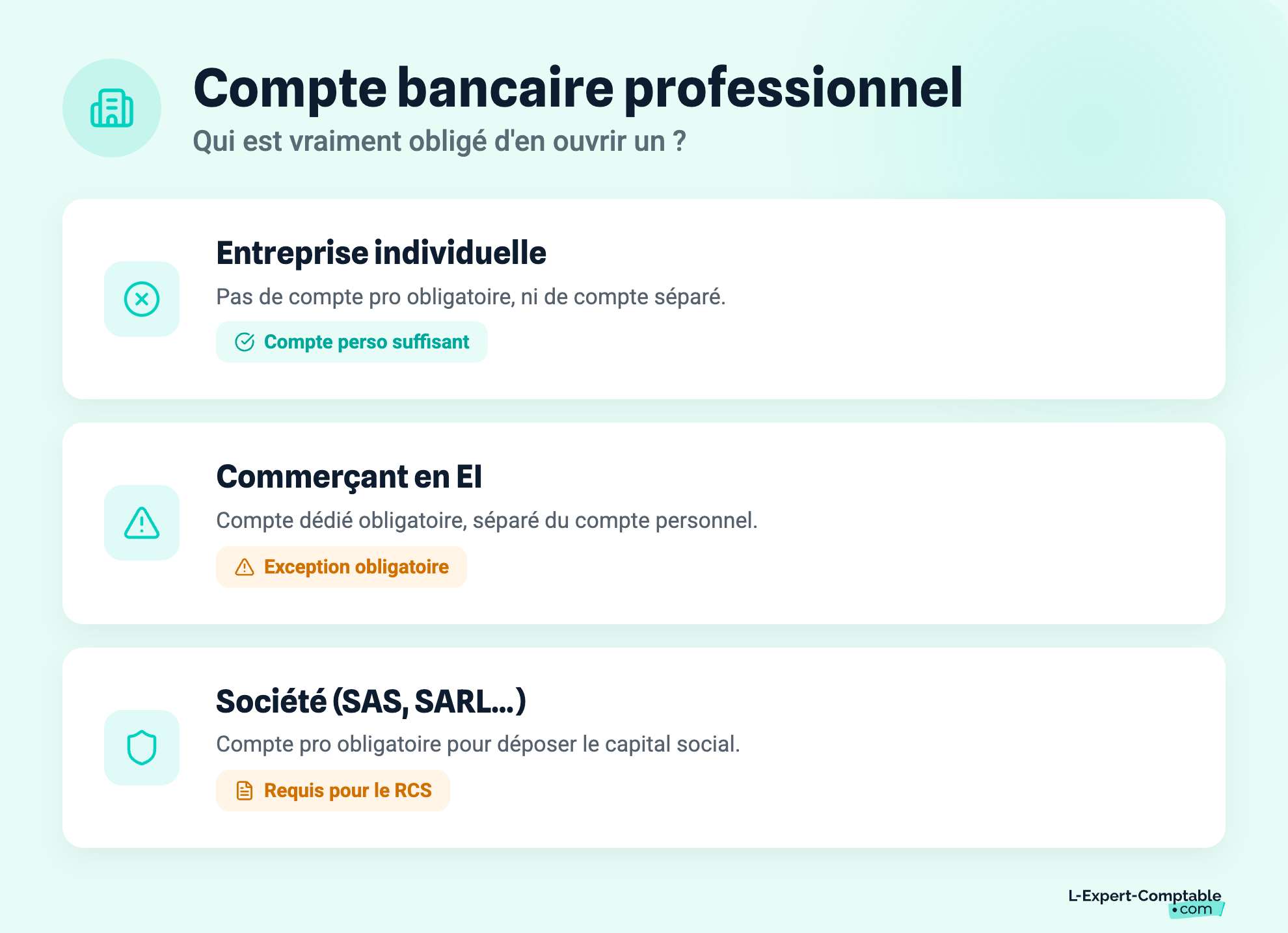 Compte bancaire professionnel
Qui est vraiment obligé d'en ouvrir un ?

Entreprise individuelle
Pas de compte pro obligatoire, ni de compte séparé.
Compte perso suffisant

Commerçant en EI
Compte dédié obligatoire, séparé du compte personnel.
Exception obligatoire

Société (SAS, SARL...)
Compte pro obligatoire pour déposer le capital social.
Requis pour le RCS

L-Expert-Comptable
.com